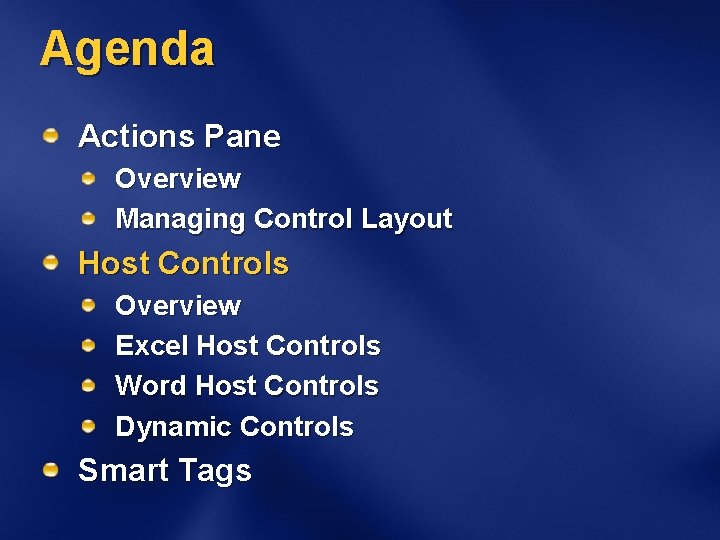 Agenda

Actions Pane
Overview
Managing Control Layout
Host Controls
Overview
Excel Host Controls
Word Host Controls
Dynamic Controls
Smart Tags